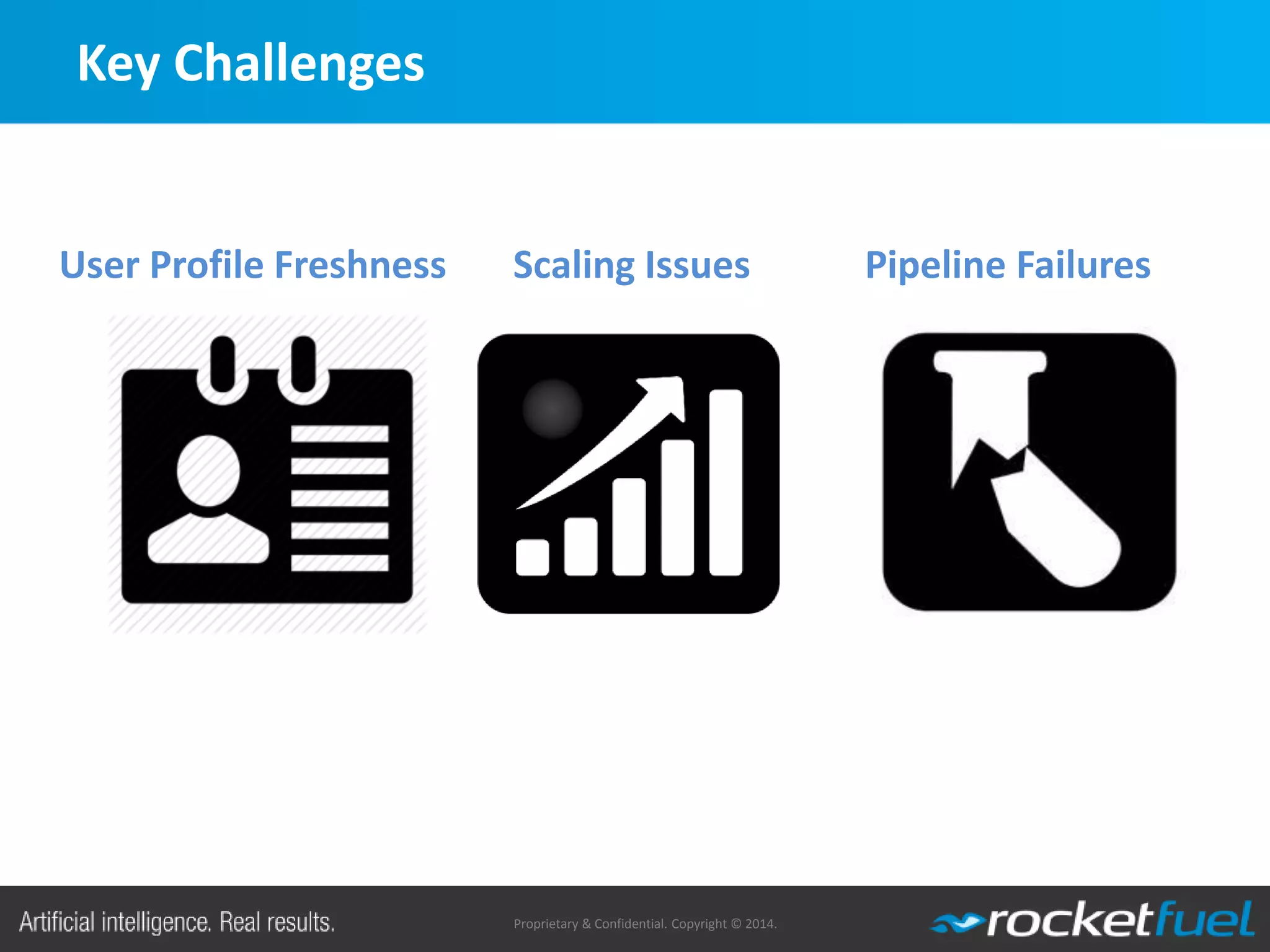 Key Challenges

User Profile Freshness

Scaling Issues

Pipeline Failures

Artificial intelligence. Real results.

Proprietary & Confidential. Copyright © 2014.

rocketfuel